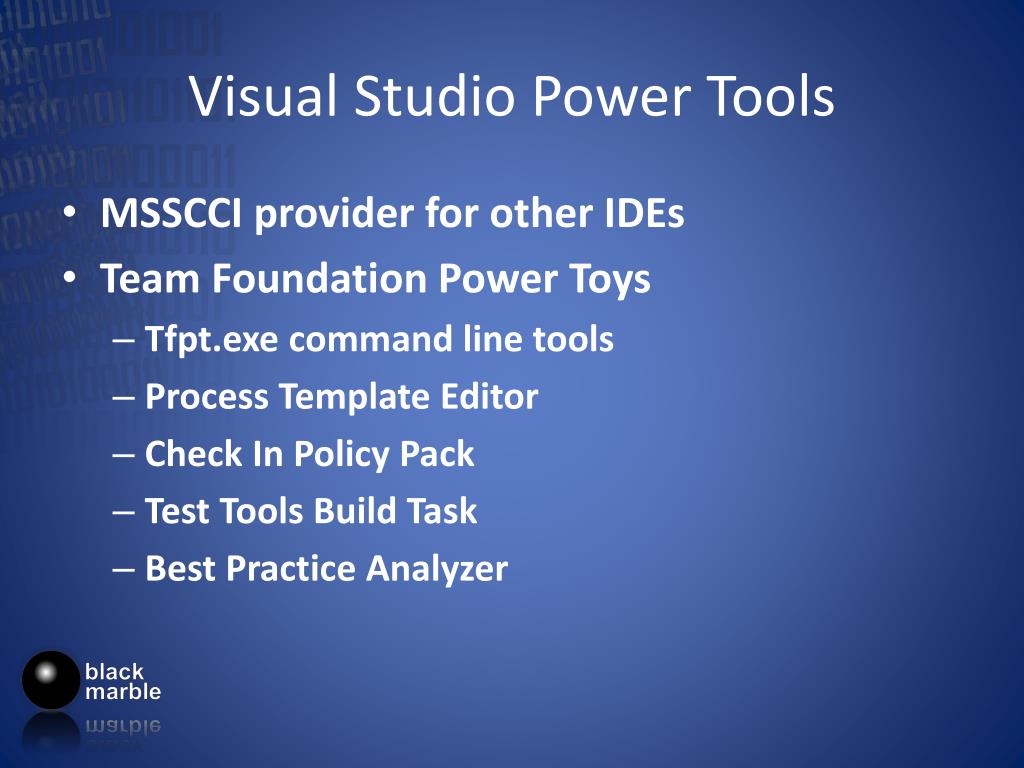 Visual Studio Power Tools

• MSSCCI provider for other IDEs
• Team Foundation Power Toys
– Tfpt.exe command line tools
– Process Template Editor
– Check In Policy Pack
– Test Tools Build Task
– Best Practice Analyzer

black
marble